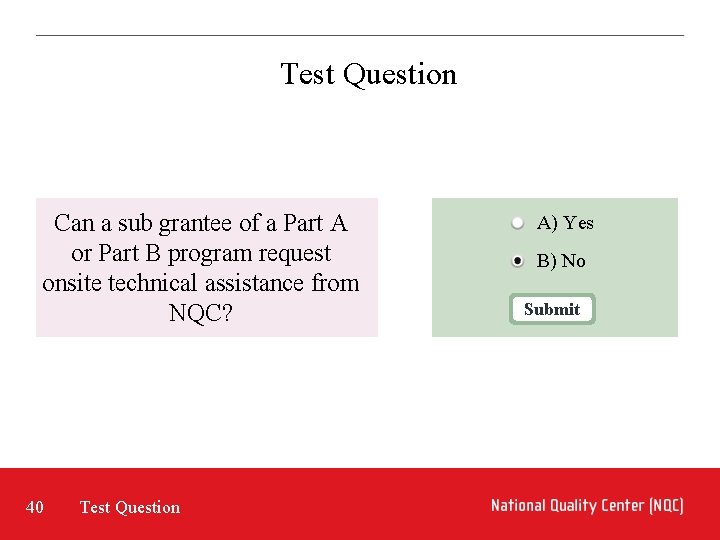 Test Question

Can a sub grantee of a Part A or Part B program request onsite technical assistance from NQC?

A) Yes

B) No

Submit

40 Test Question

National Quality Center (NQC)